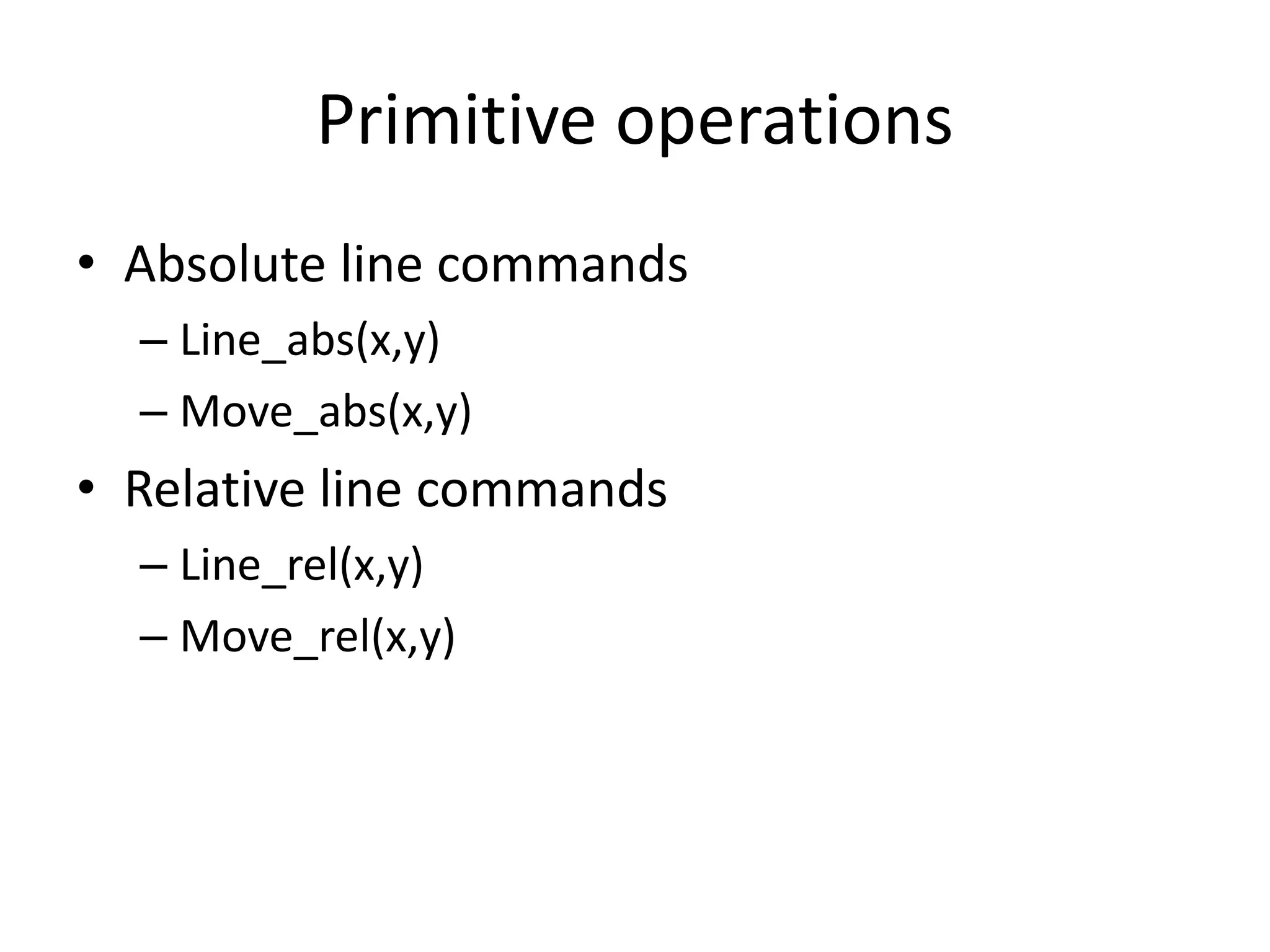 Primitive operations

• Absolute line commands
 – Line_abs(x,y)
 – Move_abs(x,y)
• Relative line commands
 – Line_rel(x,y)
 – Move_rel(x,y)